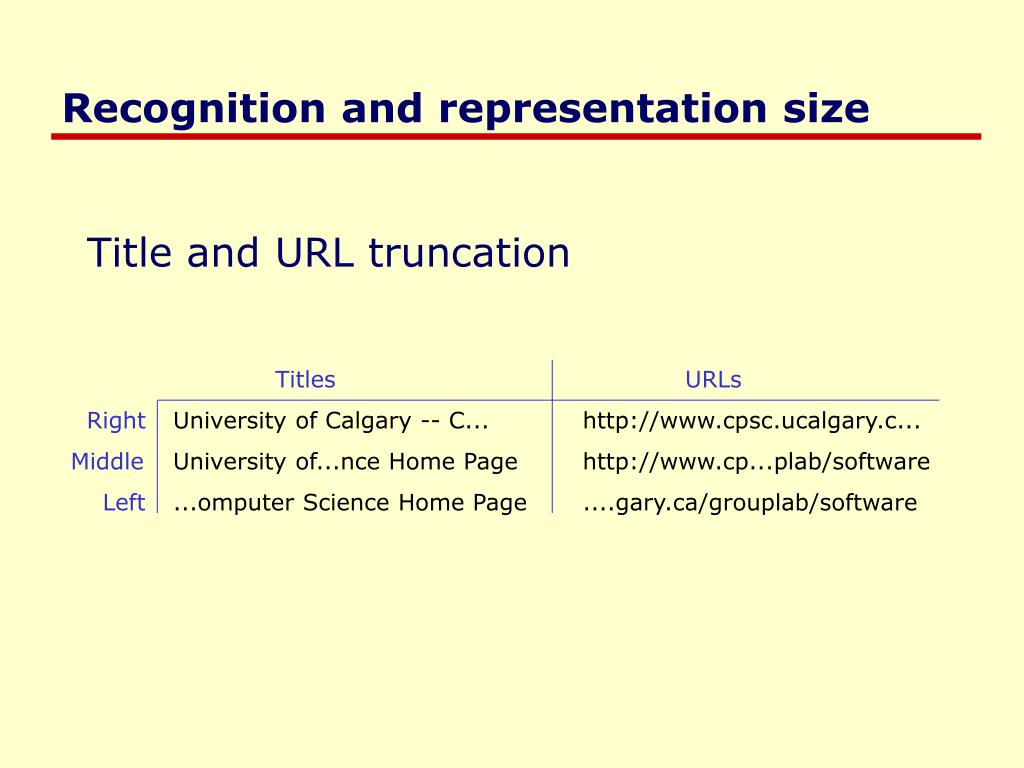 Recognition and representation size

Title and URL truncation

| | Titles | URLs |
|---|---|---|
| Right | University of Calgary -- C... | http://www.cpsc.ucalgary.c... |
| Middle | University of...nce Home Page | http://www.cp...plab/software |
| Left | ...omputer Science Home Page | ....gary.ca/grouplab/software |